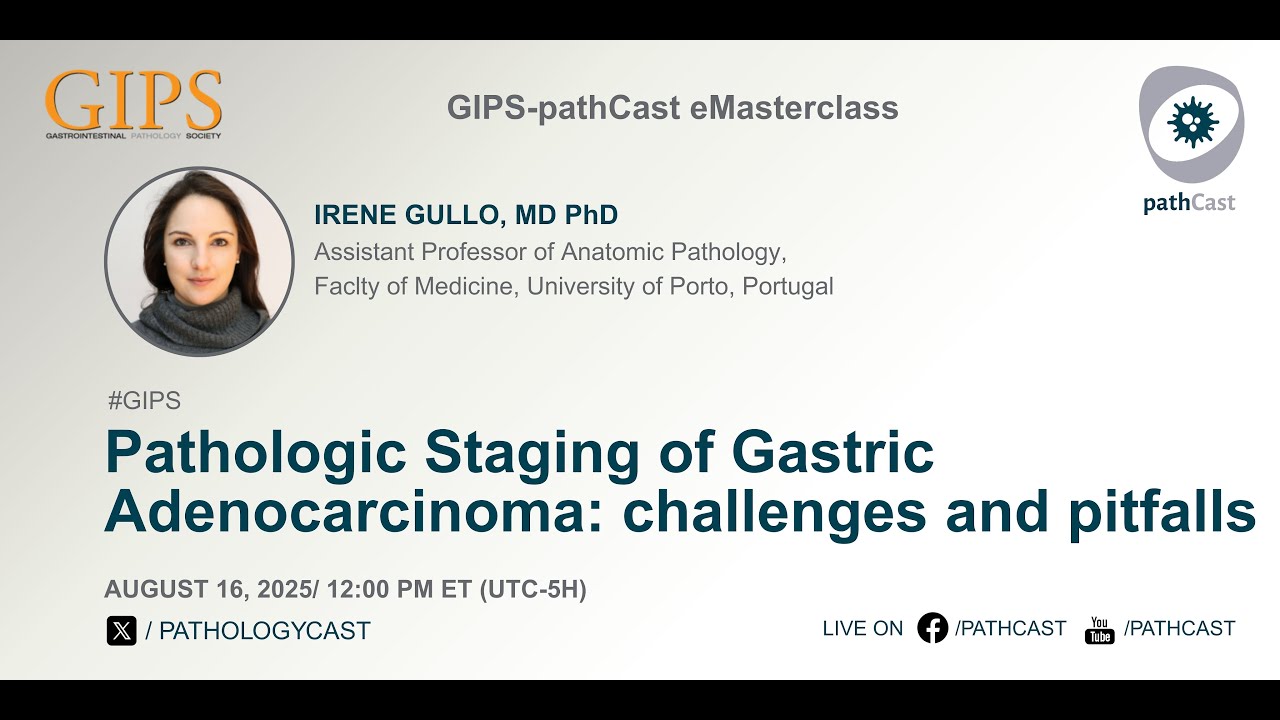 GIPS
GASTROINTESTINAL PATHOLOGY SOCIETY

GIPS-pathCast eMasterclass

pathCast

IRENE GULLO, MD PhD
Assistant Professor of Anatomic Pathology,
Faclty of Medicine, University of Porto, Portugal

#GIPS

Pathologic Staging of Gastric Adenocarcinoma: challenges and pitfalls

AUGUST 16, 2025/ 12:00 PM ET (UTC-5H)

/ PATHOLOGYCAST

LIVE ON /PATHCAST You Tube /PATHCAST